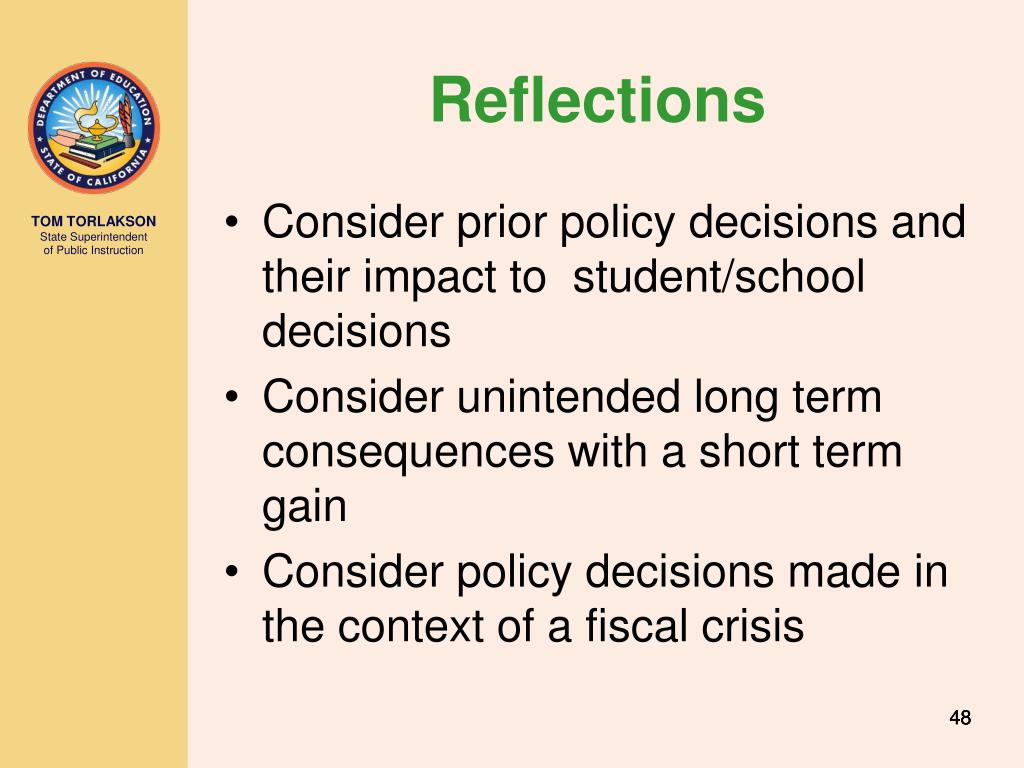 DEPARTMENT OF EDUCATION
STATE OF CALIFORNIA

TOM TORLAKSON
State Superintendent of Public Instruction

Reflections

• Consider prior policy decisions and their impact to student/school decisions
• Consider unintended long term consequences with a short term gain
• Consider policy decisions made in the context of a fiscal crisis

48